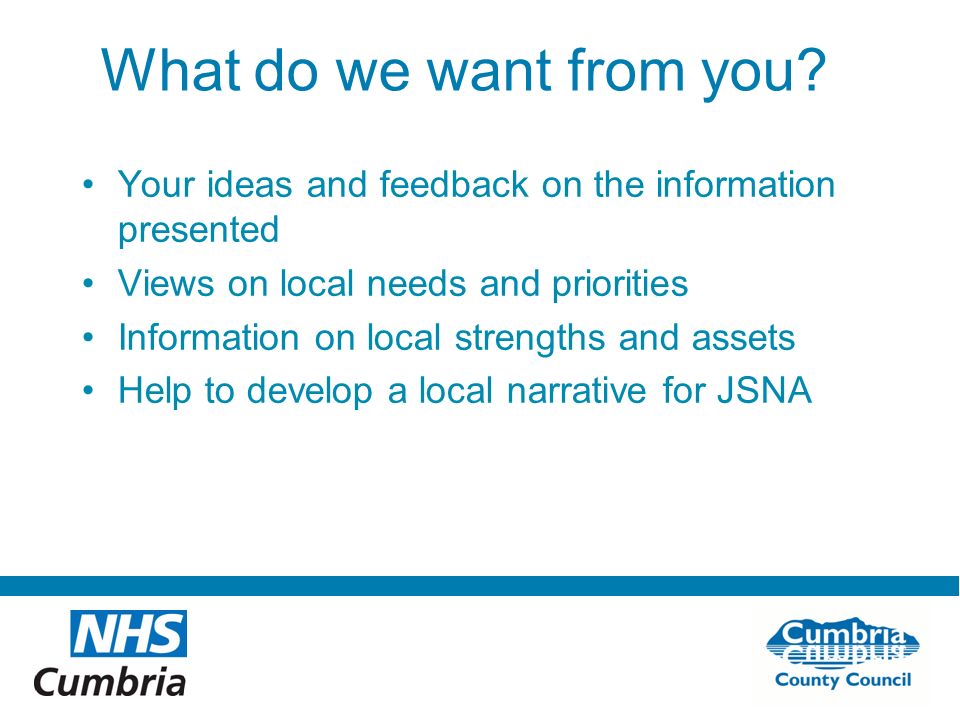 What do we want from you?

• Your ideas and feedback on the information presented
• Views on local needs and priorities
• Information on local strengths and assets
• Help to develop a local narrative for JSNA

NHS
Cumbria

Cumbria
County Council